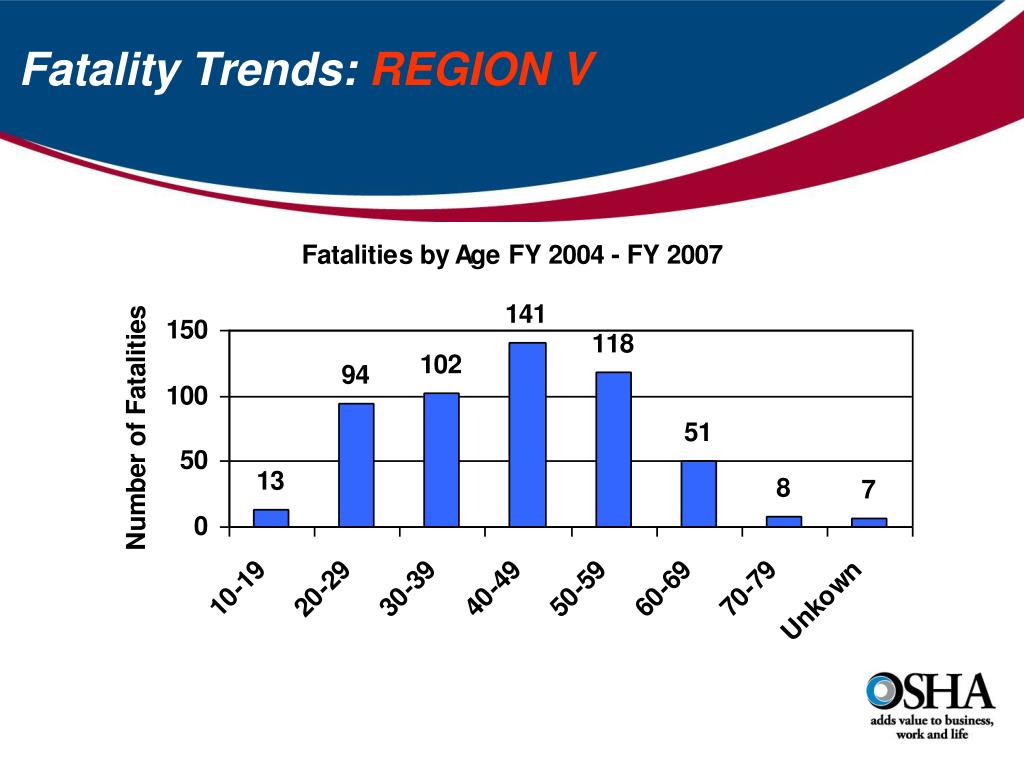 Fatality Trends: REGION V

Fatalities by Age FY 2004 - FY 2007

Number of Fatalities

150
100
50
0

13
94
102
141
118
51
8
7

10-19
20-29
30-39
40-49
50-59
60-69
70-79
Unkown

OSHA
adds value to business, work and life